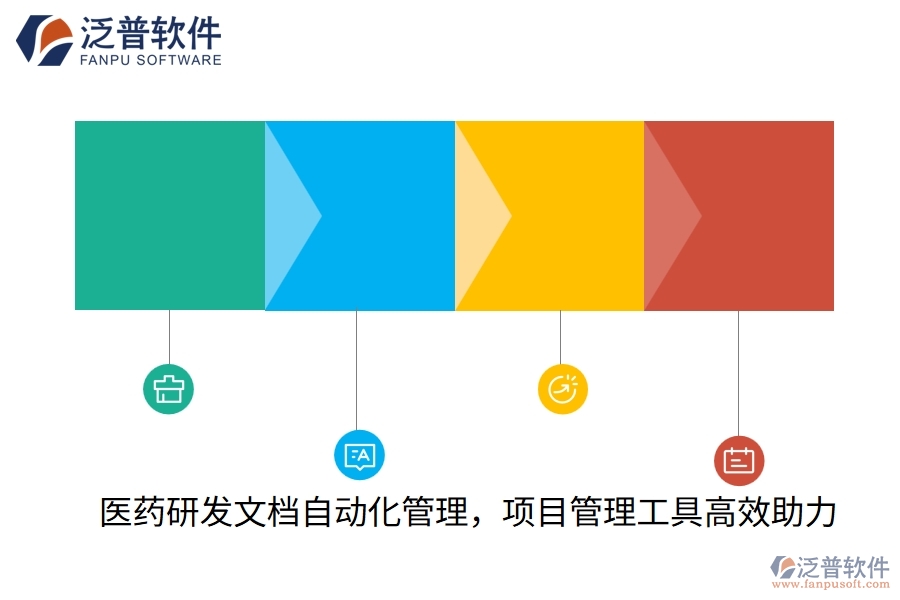 泛普软件
FANPU SOFTWARE

医药研发文档自动化管理，项目管理工具高效助力

泛普软件
www.fanpusoft.com